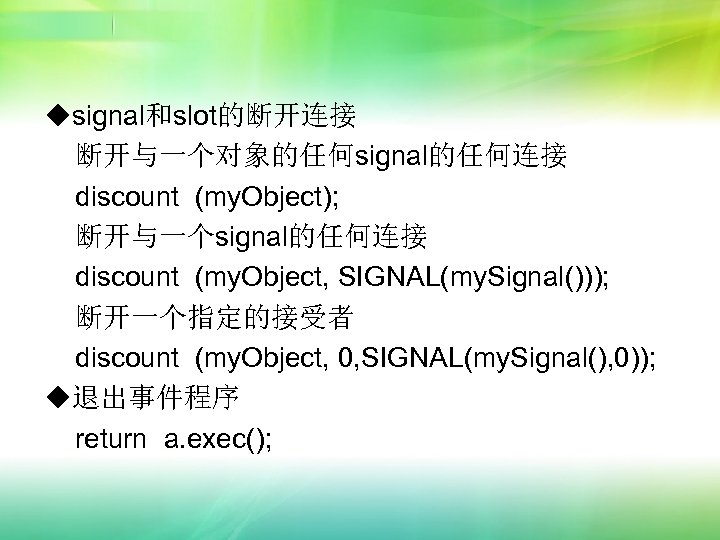 ◆signal和slot的断开连接

断开与一个对象的任何signal的任何连接

discount (myObject);

断开与一个signal的任何连接

discount (myObject, SIGNAL(mySignal()));

断开一个指定的接受者

discount (myObject, 0,SIGNAL(mySignal(),0));

◆退出事件程序

return a.exec();